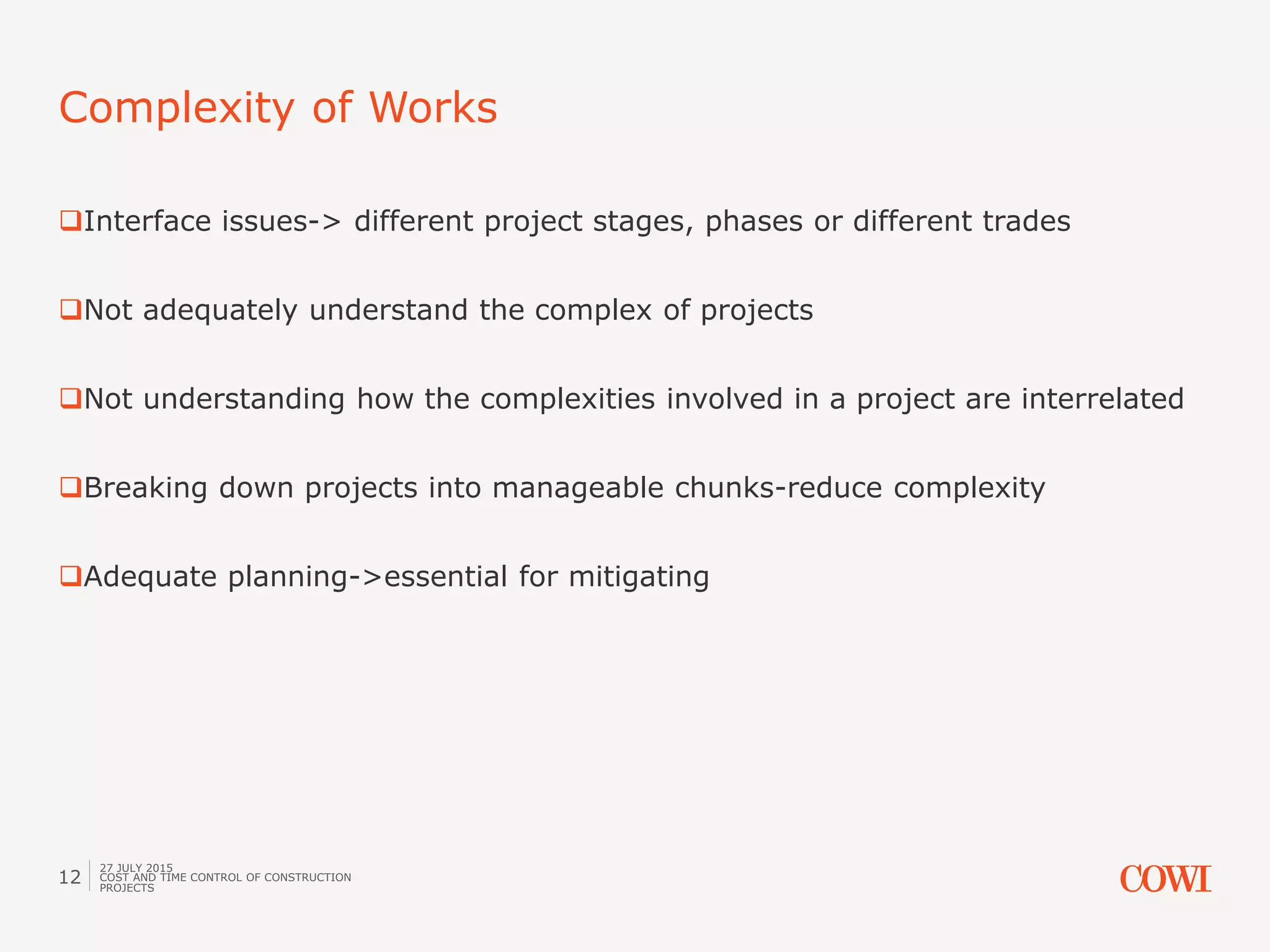 Complexity of Works

❑Interface issues-> different project stages, phases or different trades

❑Not adequately understand the complex of projects

❑Not understanding how the complexities involved in a project are interrelated

❑Breaking down projects into manageable chunks-reduce complexity

❑Adequate planning->essential for mitigating

12 27 JULY 2015
COST AND TIME CONTROL OF CONSTRUCTION PROJECTS

COWI